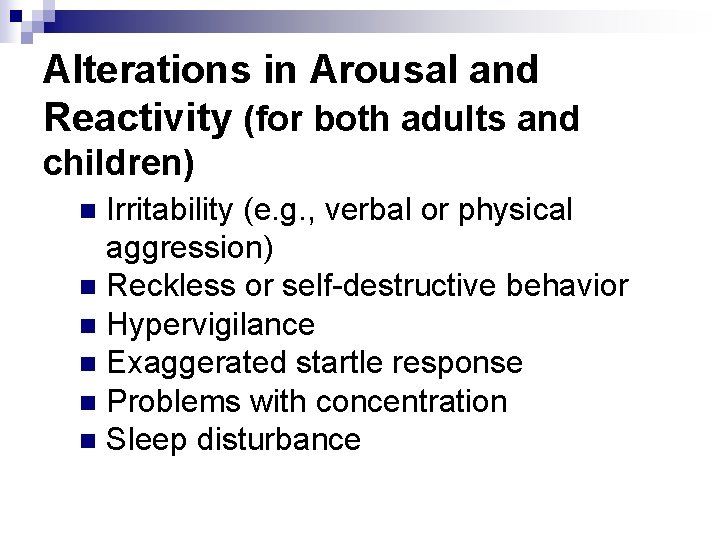 Alterations in Arousal and Reactivity (for both adults and children)

- Irritability (e.g., verbal or physical aggression)
- Reckless or self-destructive behavior
- Hypervigilance
- Exaggerated startle response
- Problems with concentration
- Sleep disturbance